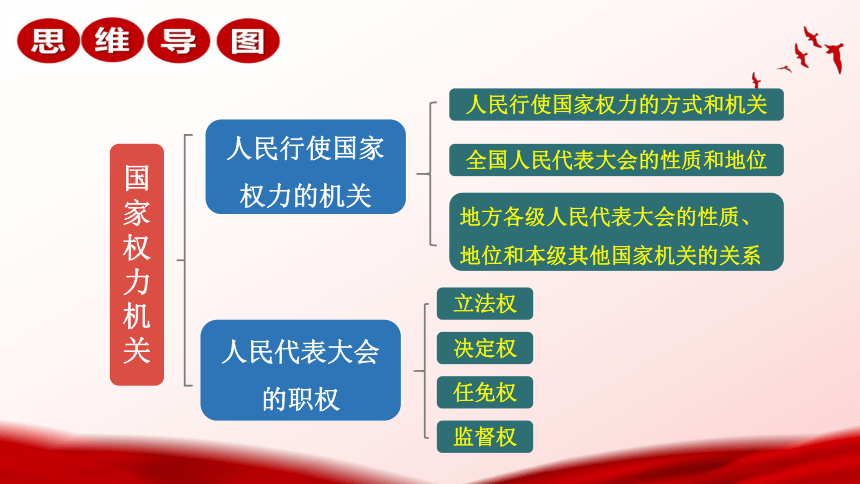 思维导图

国家权力机关

人民行使国家权力的机关

人民行使国家权力的方式和机关

全国人民代表大会的性质和地位

地方各级人民代表大会的性质、地位和本级其他国家机关的关系

人民代表大会的职权

立法权

决定权

任免权

监督权